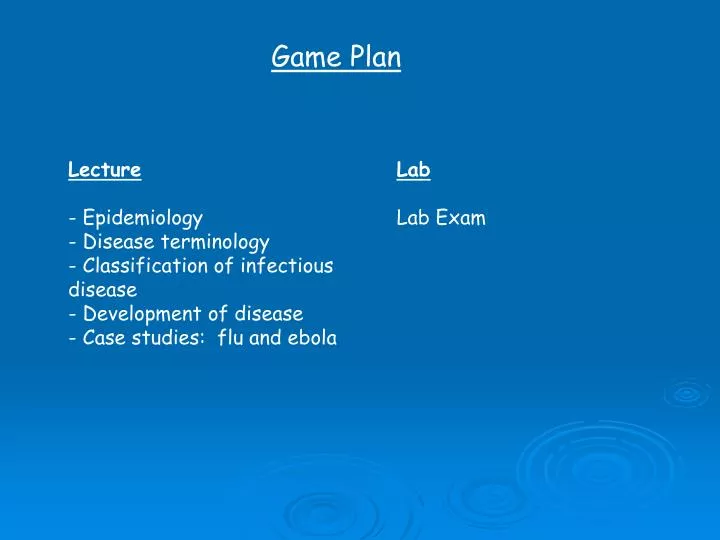 Game Plan

Lecture

- Epidemiology
- Disease terminology
- Classification of infectious disease
- Development of disease
- Case studies: flu and ebola

Lab

Lab Exam